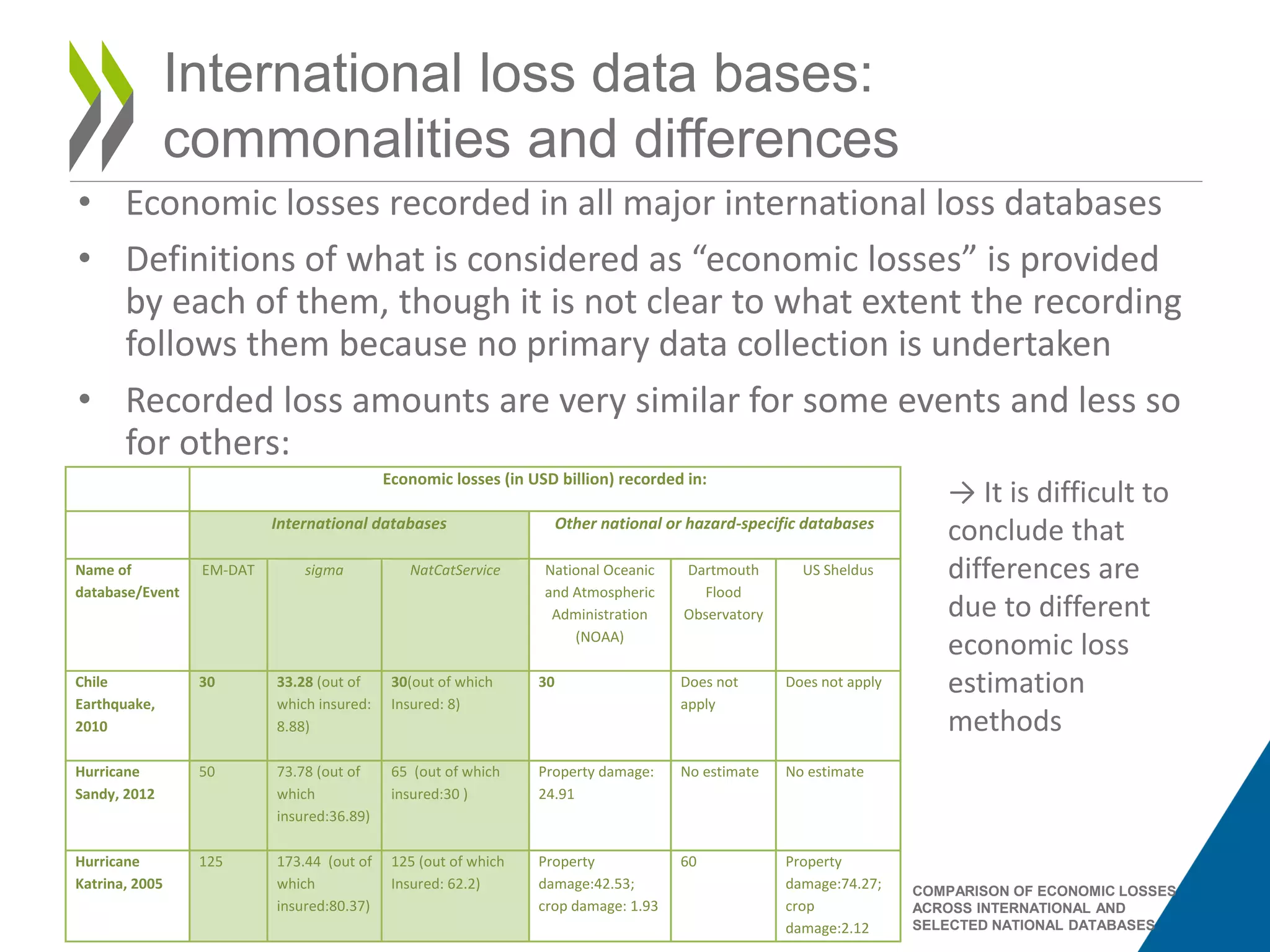 International loss data bases: commonalities and differences

• Economic losses recorded in all major international loss databases

• Definitions of what is considered as “economic losses” is provided by each of them, though it is not clear to what extent the recording follows them because no primary data collection is undertaken

• Recorded loss amounts are very similar for some events and less so for others:

| | Economic losses (in USD billion) recorded in: | | | | | |
|---|---|---|---|---|---|---|
| | International databases | | | Other national or hazard-specific databases | | |
| Name of database/Event | EM-DAT | sigma | NatCatService | National Oceanic and Atmospheric Administration (NOAA) | Dartmouth Flood Observatory | US Sheldus |
| Chile Earthquake, 2010 | 30 | 33.28 (out of which insured: 8.88) | 30(out of which Insured: 8) | 30 | Does not apply | Does not apply |
| Hurricane Sandy, 2012 | 50 | 73.78 (out of which insured:36.89) | 65 (out of which insured:30 ) | Property damage: 24.91 | No estimate | No estimate |
| Hurricane Katrina, 2005 | 125 | 173.44 (out of which insured:80.37) | 125 (out of which Insured: 62.2) | Property damage:42.53; crop damage: 1.93 | 60 | Property damage:74.27; crop damage:2.12 |

→ It is difficult to conclude that differences are due to different economic loss estimation methods

COMPARISON OF ECONOMIC LOSSES ACROSS INTERNATIONAL AND SELECTED NATIONAL DATABASES